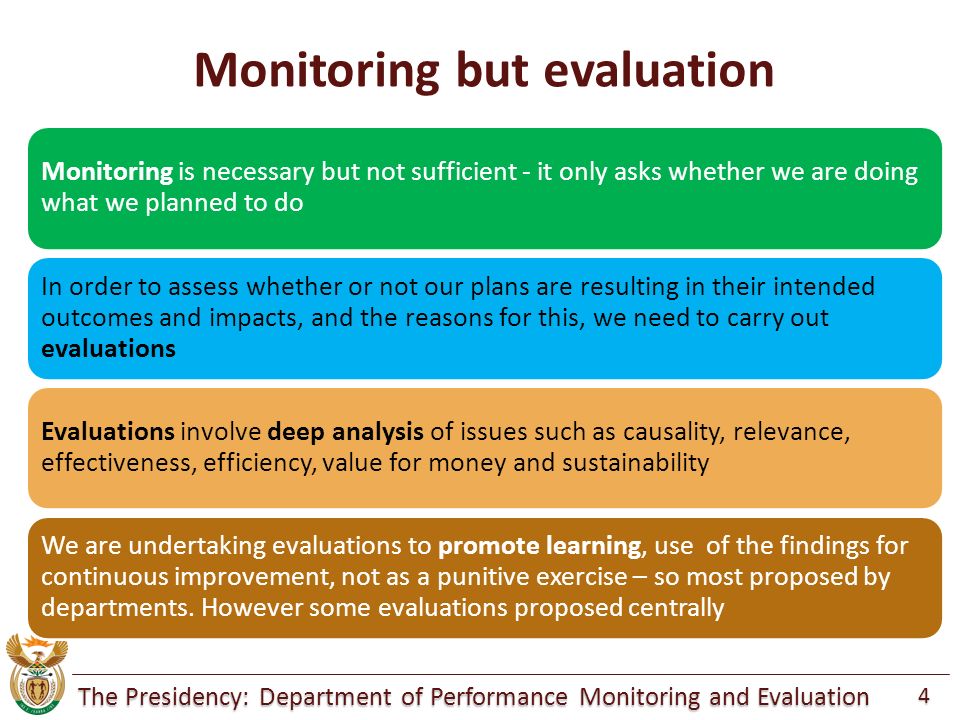 Monitoring but evaluation

Monitoring is necessary but not sufficient - it only asks whether we are doing what we planned to do

In order to assess whether or not our plans are resulting in their intended outcomes and impacts, and the reasons for this, we need to carry out evaluations

Evaluations involve deep analysis of issues such as causality, relevance, effectiveness, efficiency, value for money and sustainability

We are undertaking evaluations to promote learning, use of the findings for continuous improvement, not as a punitive exercise – so most proposed by departments. However some evaluations proposed centrally

The Presidency: Department of Performance Monitoring and Evaluation

4